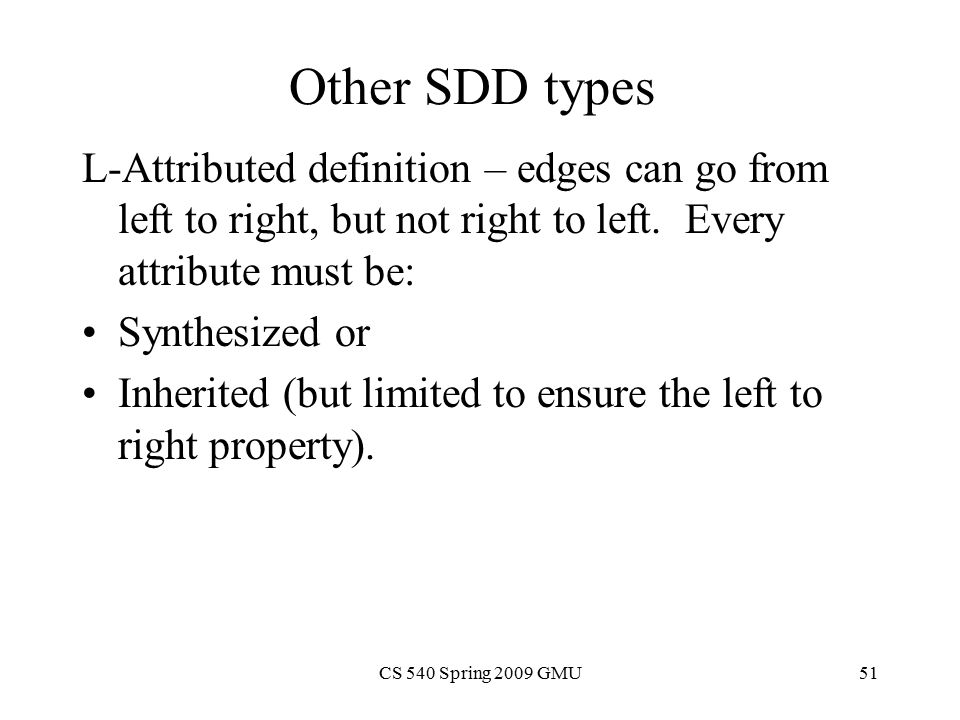 Other SDD types

L-Attributed definition – edges can go from left to right, but not right to left.  Every attribute must be:

• Synthesized or

• Inherited (but limited to ensure the left to right property).

CS 540 Spring 2009 GMU

51